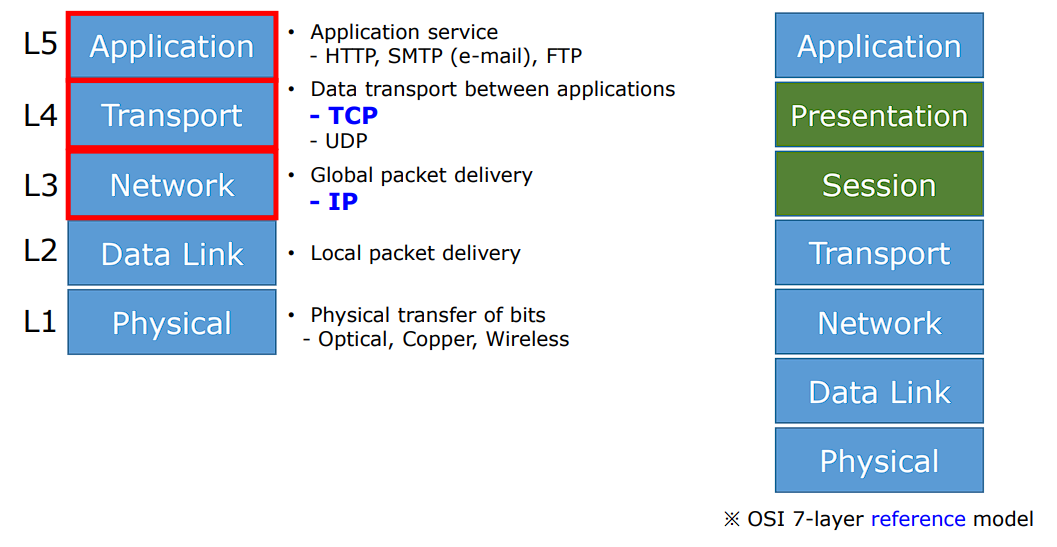 L5 Application

• Application service
- HTTP, SMTP (e-mail), FTP

L4 Transport

• Data transport between applications
- TCP
- UDP

L3 Network

• Global packet delivery
- IP

L2 Data Link

• Local packet delivery

L1 Physical

• Physical transfer of bits
- Optical, Copper, Wireless

Application
Presentation
Session
Transport
Network
Data Link
Physical

※ OSI 7-layer reference model